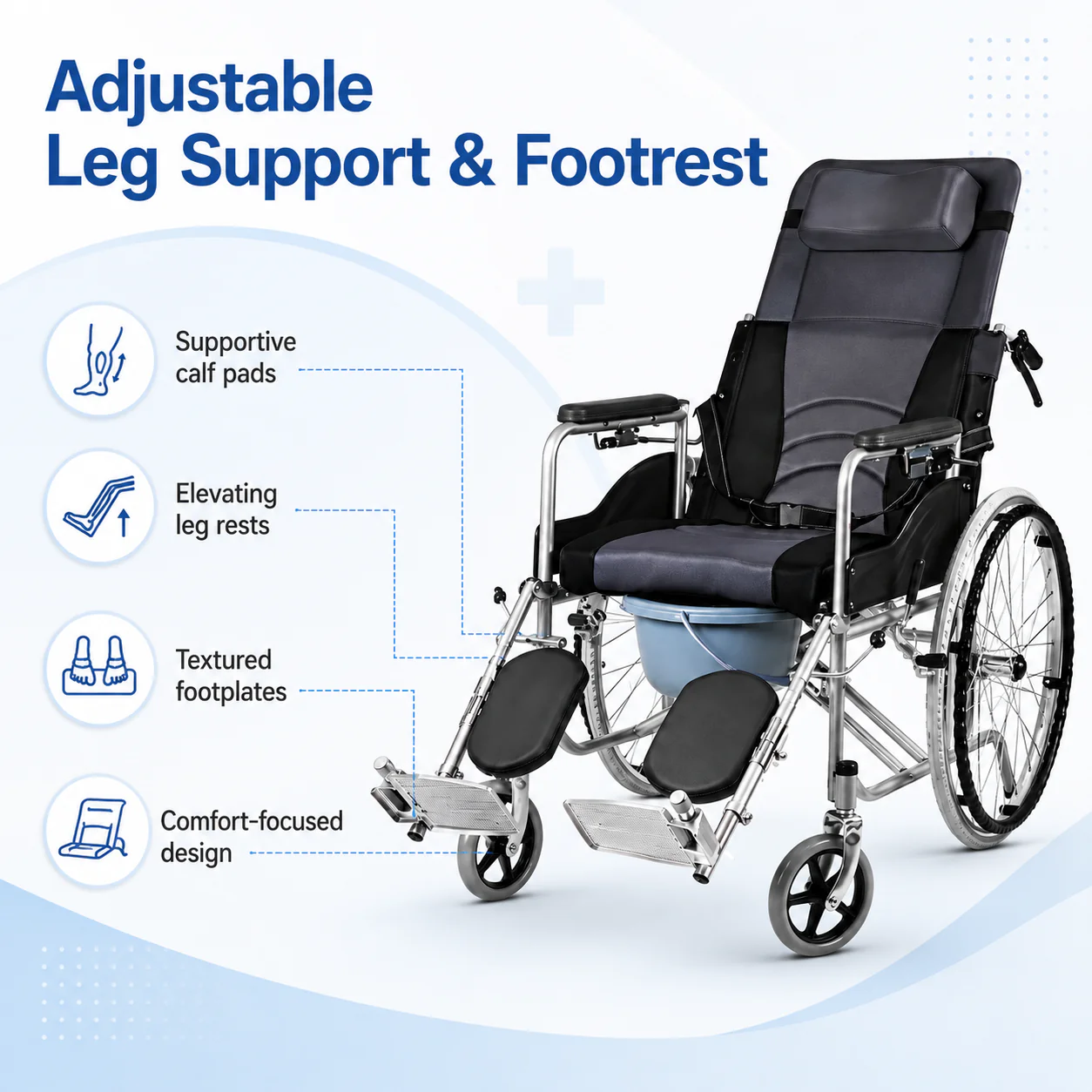 Adjustable
Leg Support & Footrest

Supportive calf pads

Elevating leg rests

Textured footplates

Comfort-focused design